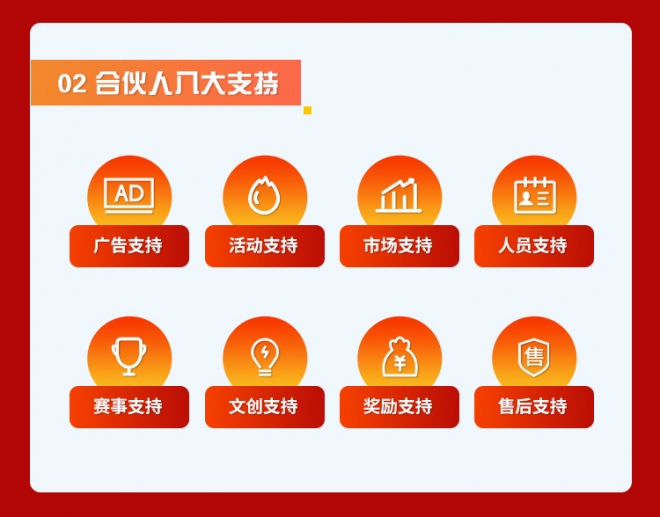 02 合伙人八大支持

AD

广告支持

活动支持

市场支持

人员支持

赛事支持

文创支持

¥

奖励支持

售

售后支持